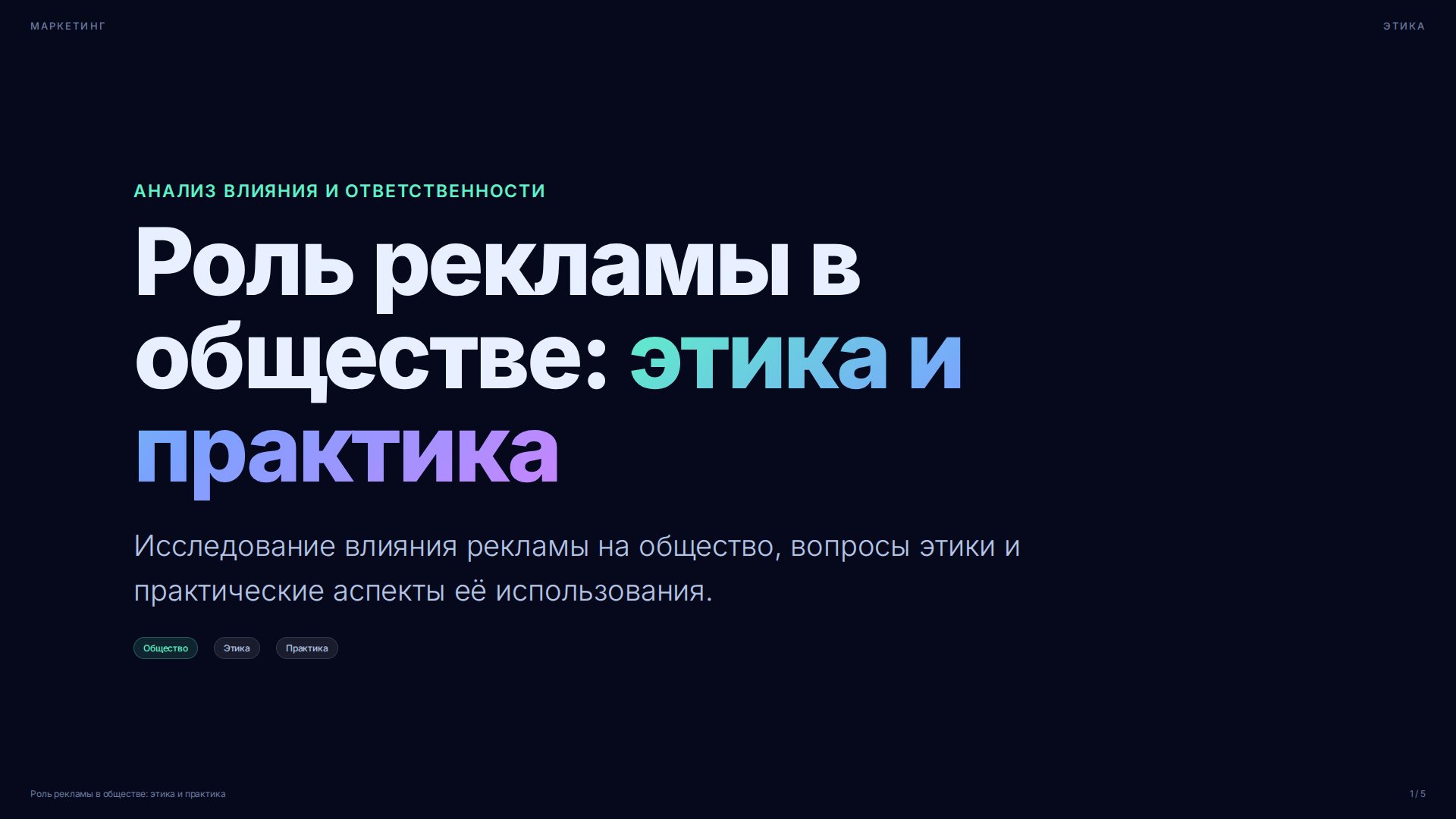 МАРКЕТИНГ

ЭТИКА

АНАЛИЗ ВЛИЯНИЯ И ОТВЕТСТВЕННОСТИ

Роль рекламы в обществе: этика и практика

Исследование влияния рекламы на общество, вопросы этики и практические аспекты её использования.

Общество

Этика

Практика

Роль рекламы в обществе: этика и практика

1 / 5